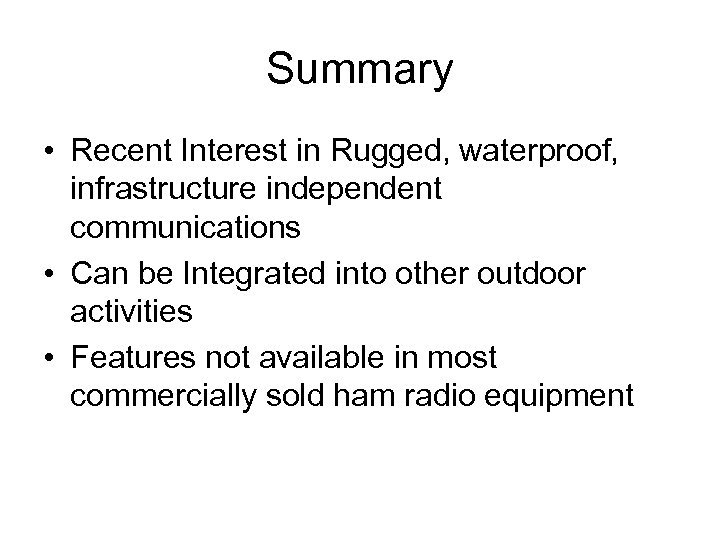 Summary

• Recent Interest in Rugged, waterproof, infrastructure independent communications
• Can be Integrated into other outdoor activities
• Features not available in most commercially sold ham radio equipment